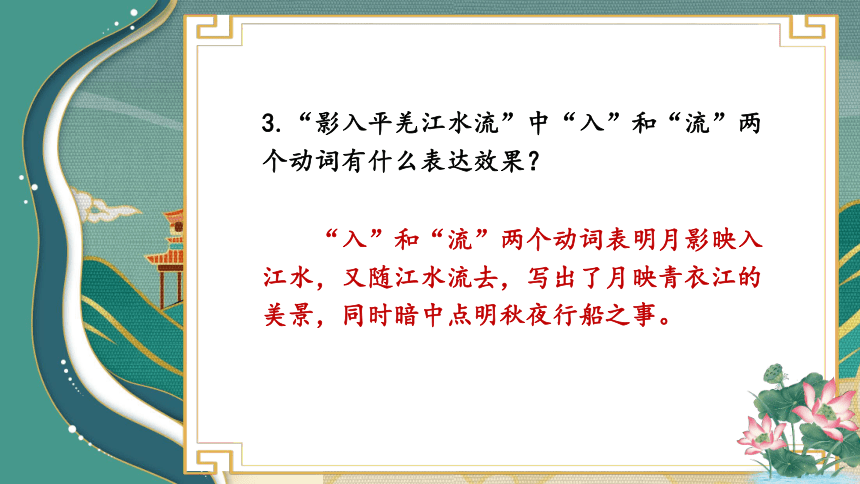 3.“影入平羌江水流”中“入”和“流”两个动词有什么表达效果？

“入”和“流”两个动词表明月影映入江水，又随江水流去，写出了月映青衣江的美景，同时暗中点明秋夜行船之事。